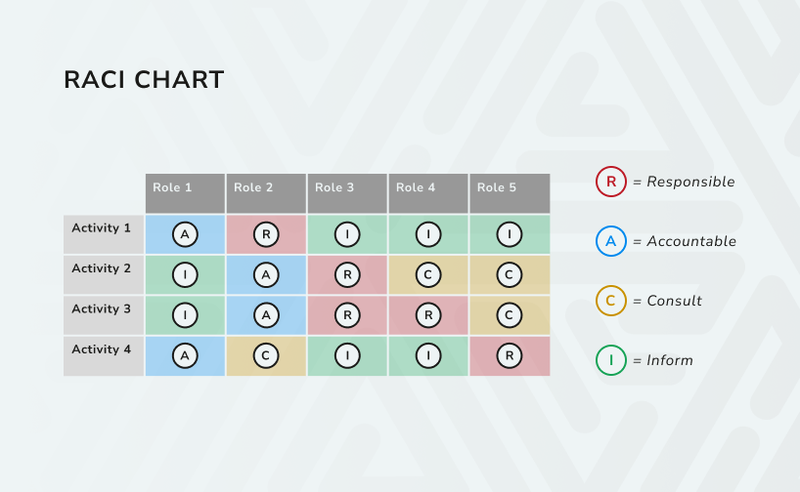 RACI CHART

| | Role 1 | Role 2 | Role 3 | Role 4 | Role 5 |
|---|---|---|---|---|---|
| Activity 1 | A | R | I | I | I |
| Activity 2 | I | A | R | C | C |
| Activity 3 | I | A | R | R | C |
| Activity 4 | A | C | I | I | R |

R = Responsible

A = Accountable

C = Consult

I = Inform